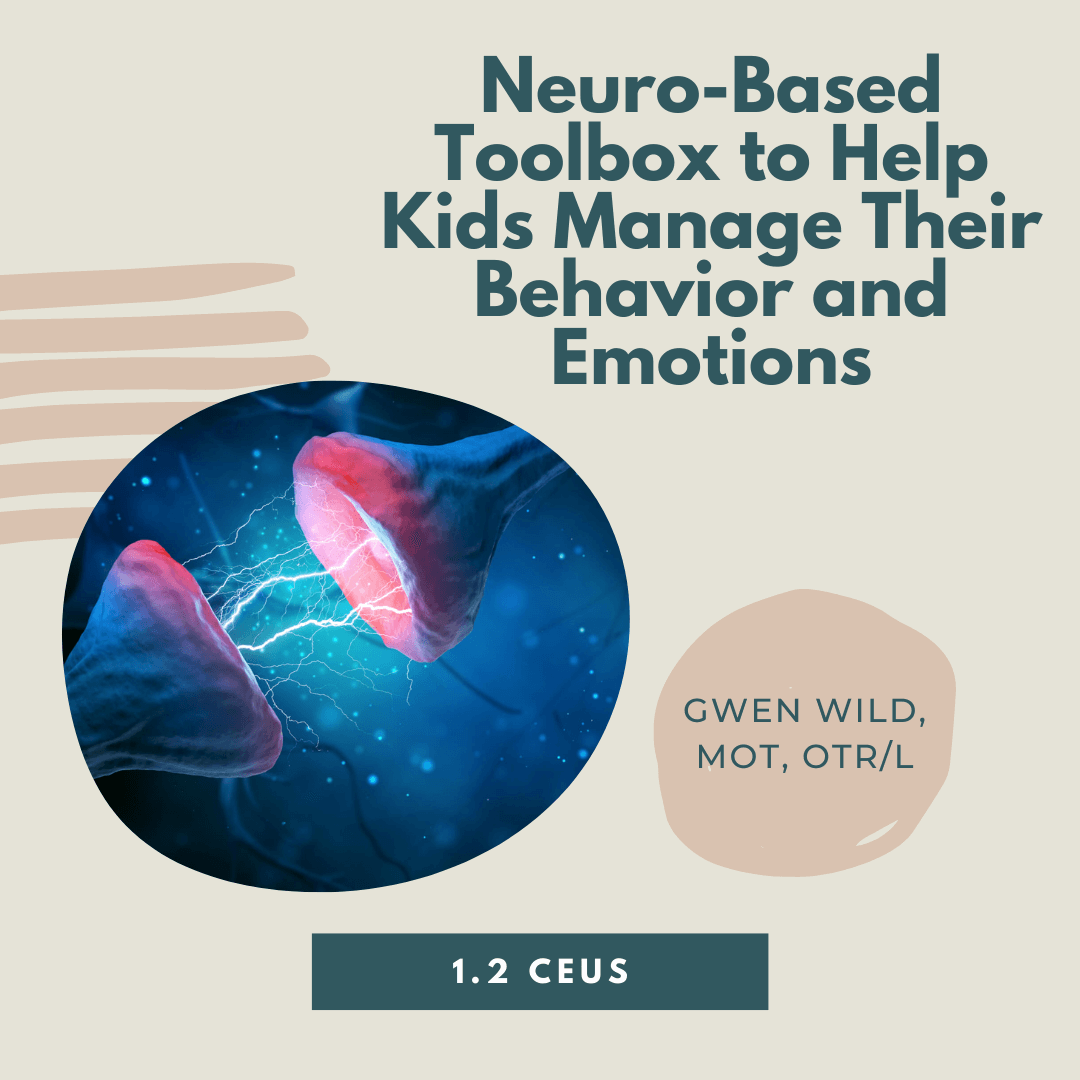 Neuro-Based Toolbox to Help Kids Manage Their Behavior and Emotions

GWEN WILD, MOT, OTR/L

1.2 CEUS